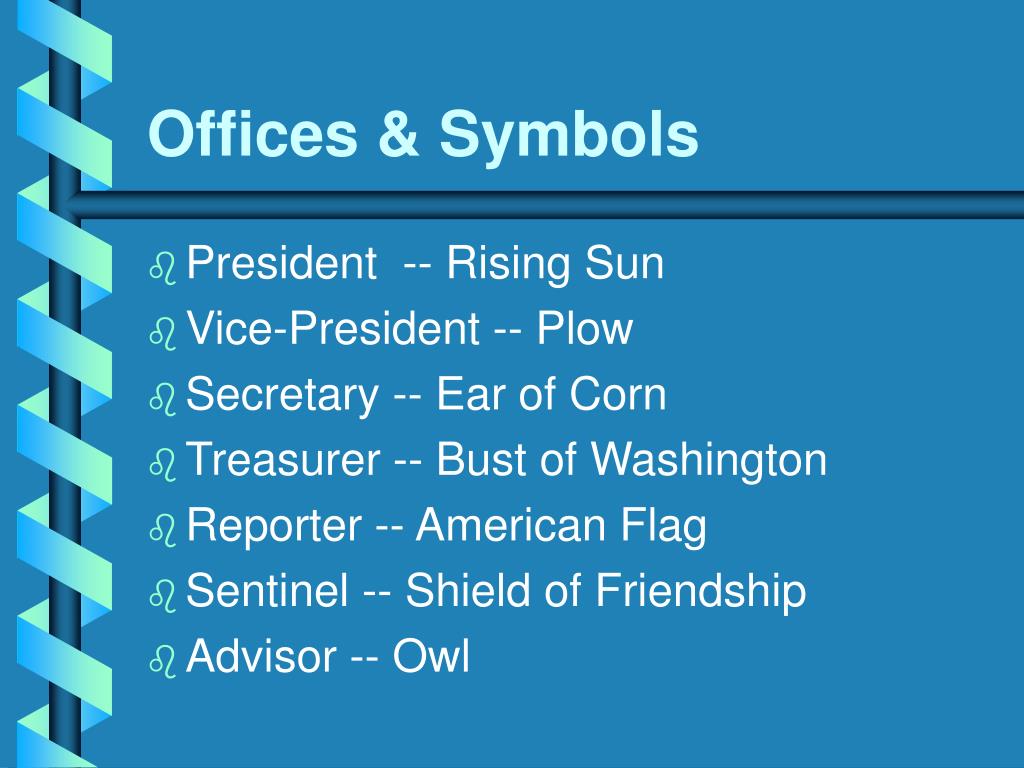 Offices & Symbols

President -- Rising Sun
Vice-President -- Plow
Secretary -- Ear of Corn
Treasurer -- Bust of Washington
Reporter -- American Flag
Sentinel -- Shield of Friendship
Advisor -- Owl